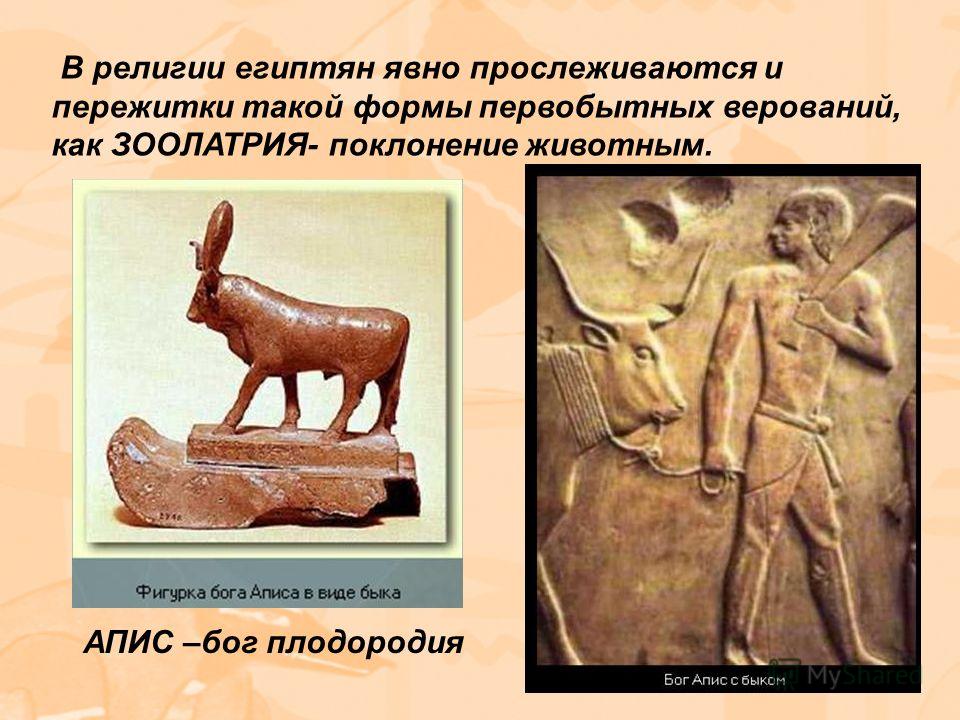 В религии египтян явно прослеживаются и пережитки такой формы первобытных верований, как ЗООЛАТРИЯ- поклонение животным.

Фигурка бога Аписа в виде быка

АПИС –бог плодородия

Бог Апис с быком

MyShared